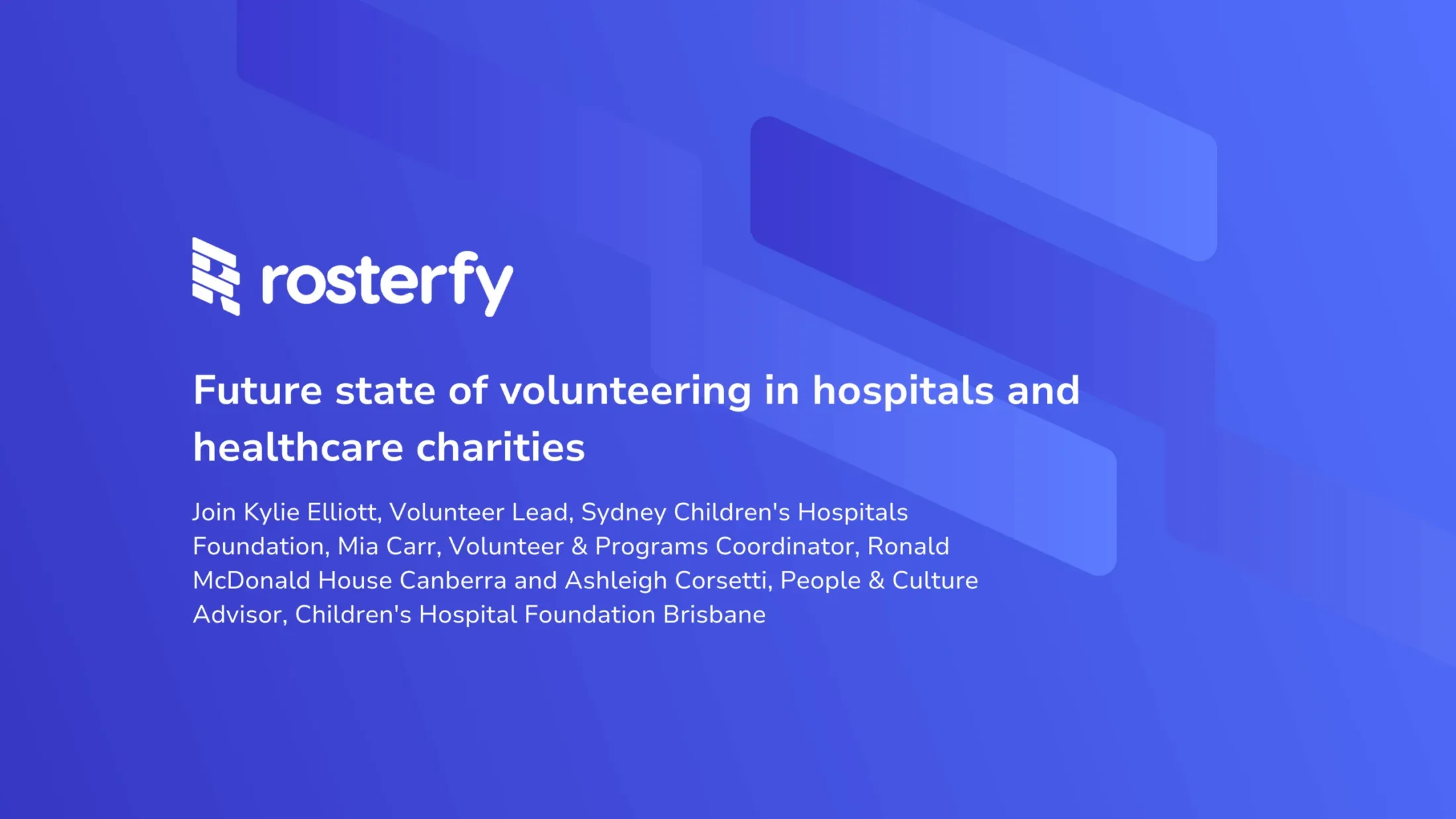 rosterfy

Future state of volunteering in hospitals and healthcare charities

Join Kylie Elliott, Volunteer Lead, Sydney Children's Hospitals Foundation, Mia Carr, Volunteer & Programs Coordinator, Ronald McDonald House Canberra and Ashleigh Corsetti, People & Culture Advisor, Children's Hospital Foundation Brisbane